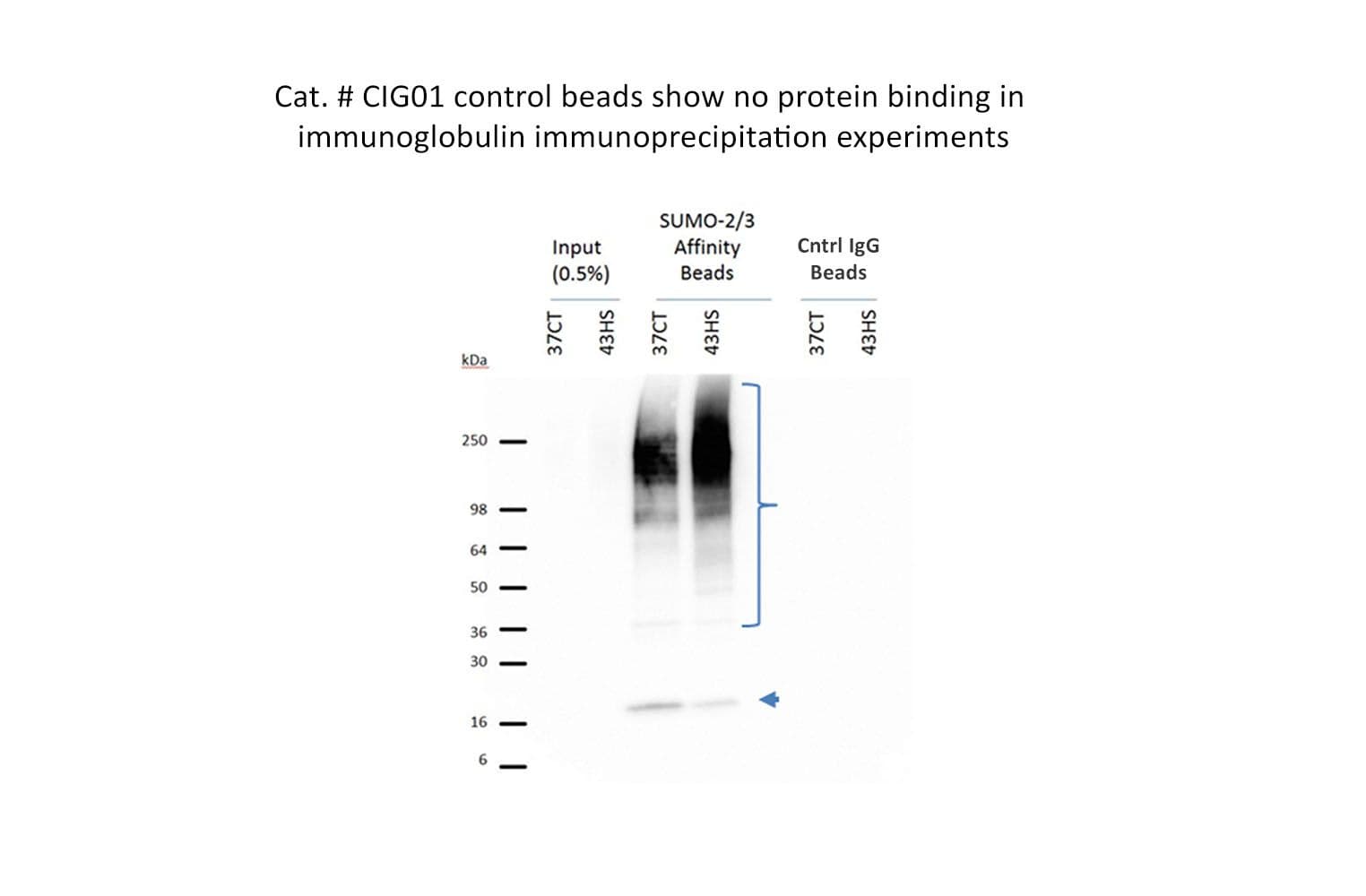 Cat. # CIG01 control beads show no protein binding in immunoglobulin immunoprecipitation experiments

Input (0.5%)

SUMO-2/3 Affinity Beads

Cntrl IgG Beads

37CT 43HS 37CT 43HS 37CT 43HS

kDa

250
98
64
50
36
30
16
6